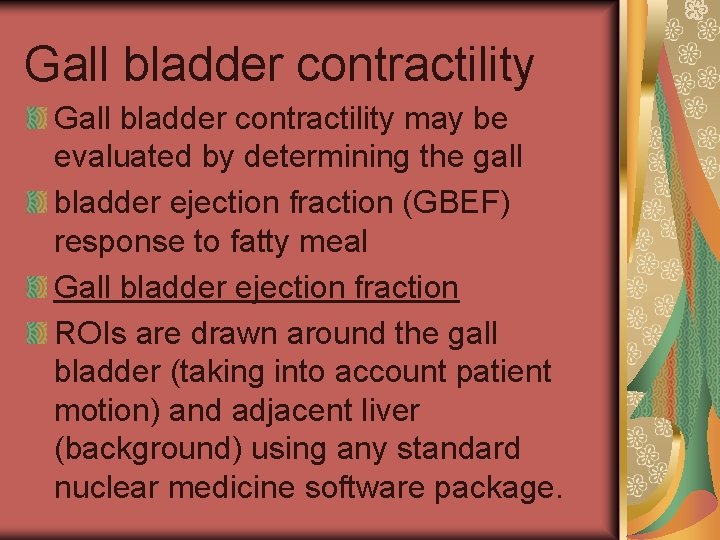 Gall bladder contractility

Gall bladder contractility may be evaluated by determining the gall

bladder ejection fraction (GBEF) response to fatty meal

Gall bladder ejection fraction

ROIs are drawn around the gall bladder (taking into account patient motion) and adjacent liver (background) using any standard nuclear medicine software package.